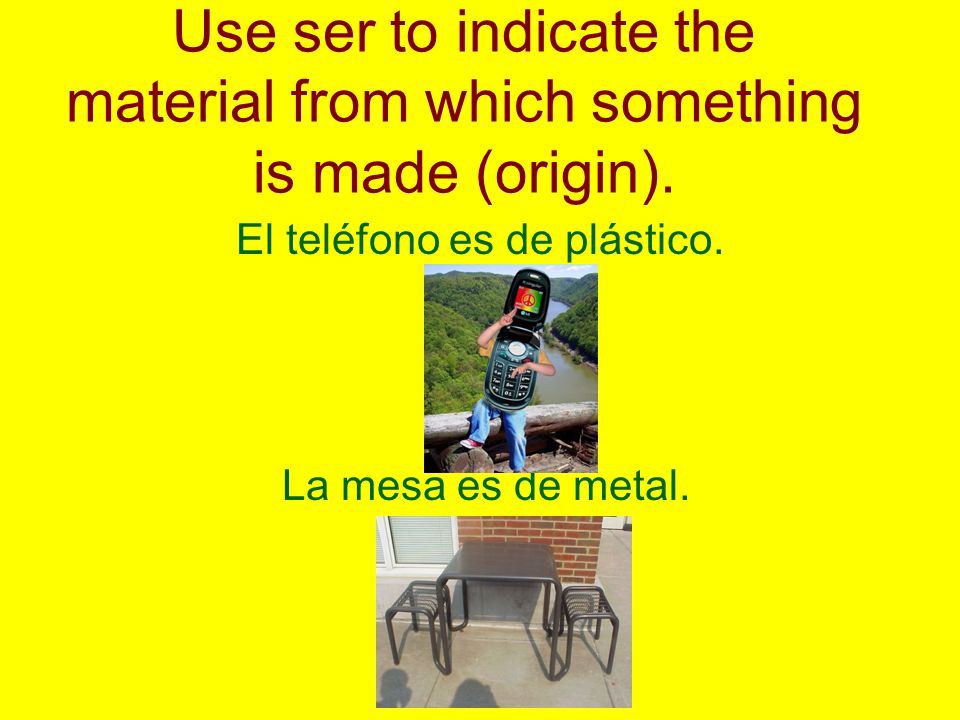 Use ser to indicate the material from which something is made (origin).

El teléfono es de plástico.

La mesa es de metal.